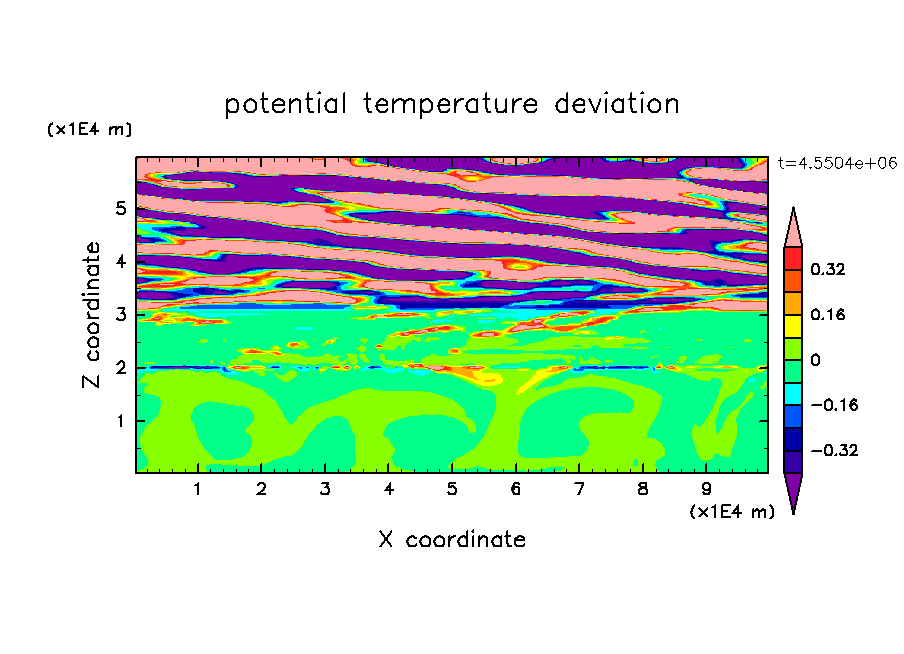 potential temperature deviation

(x1E4 m)

t=4.5504e+06

Z coordinate

5
4
3
2
1

0.32
0.16
0
−0.16
−0.32

1 2 3 4 5 6 7 8 9

(x1E4 m)

X coordinate